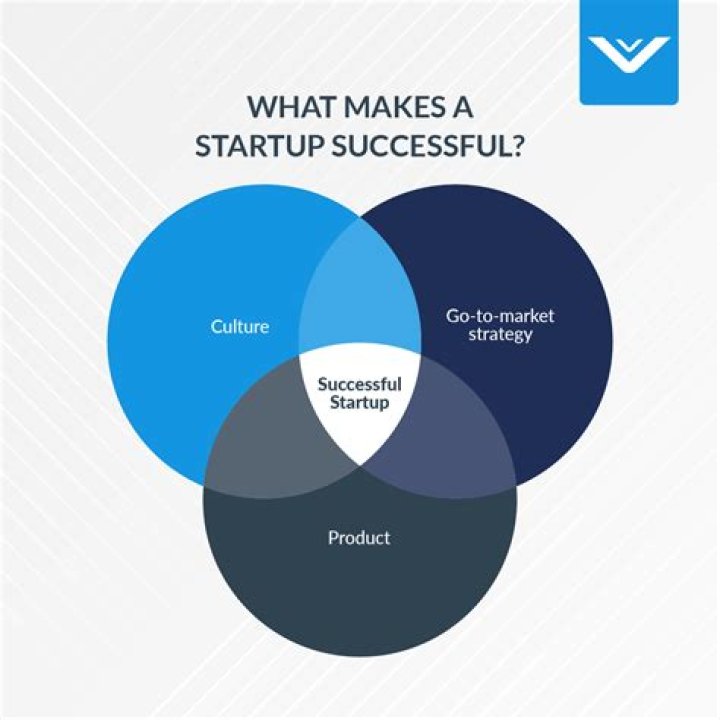 WHAT MAKES A STARTUP SUCCESSFUL?

Culture

Go-to-market strategy

Successful Startup

Product